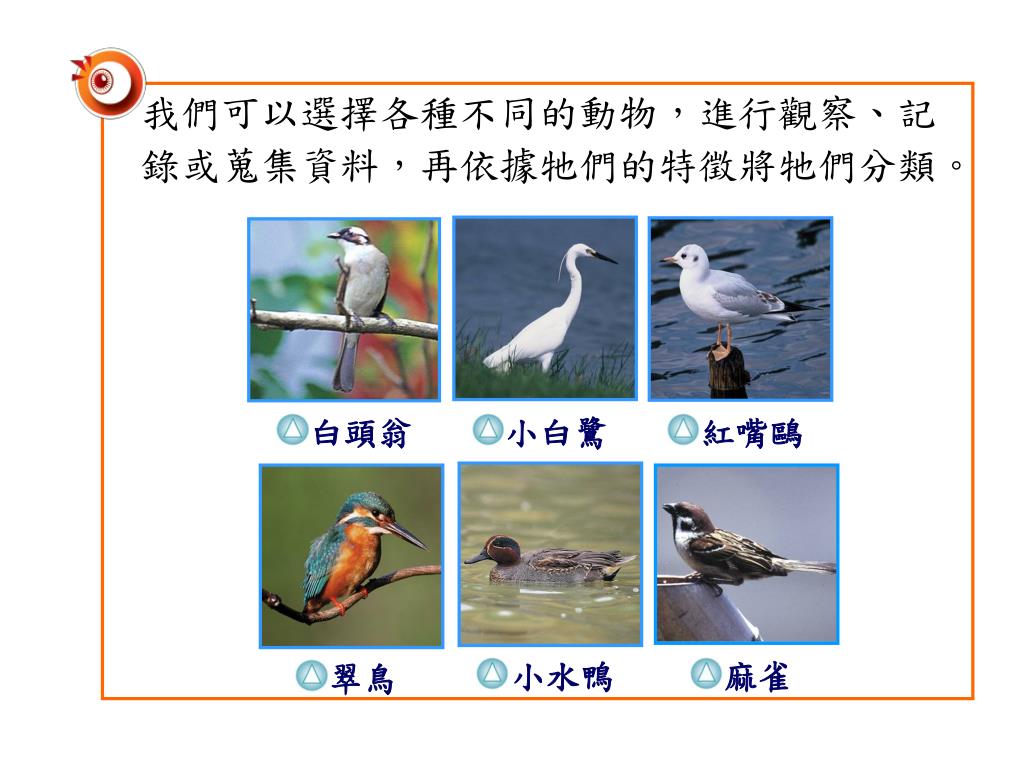 我們可以選擇各種不同的動物，進行觀察、記錄或蒐集資料，再依據牠們的特徵將牠們分類。

白頭翁

小白鷺

紅嘴鷗

翠鳥

小水鴨

麻雀